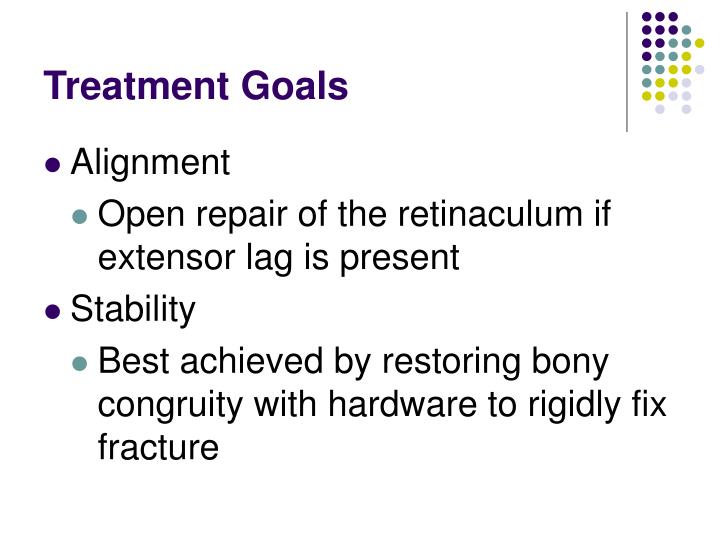 Treatment Goals

- Alignment
  - Open repair of the retinaculum if extensor lag is present
- Stability
  - Best achieved by restoring bony congruity with hardware to rigidly fix fracture